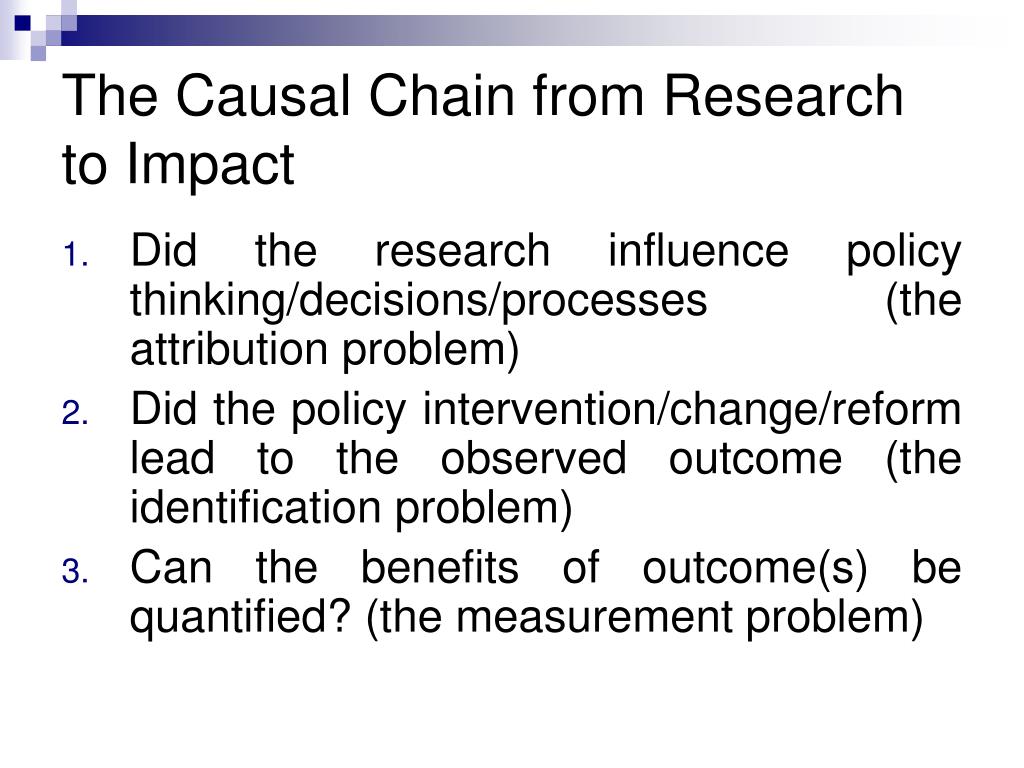 The Causal Chain from Research to Impact

1. Did the research influence policy thinking/decisions/processes (the attribution problem)
2. Did the policy intervention/change/reform lead to the observed outcome (the identification problem)
3. Can the benefits of outcome(s) be quantified? (the measurement problem)